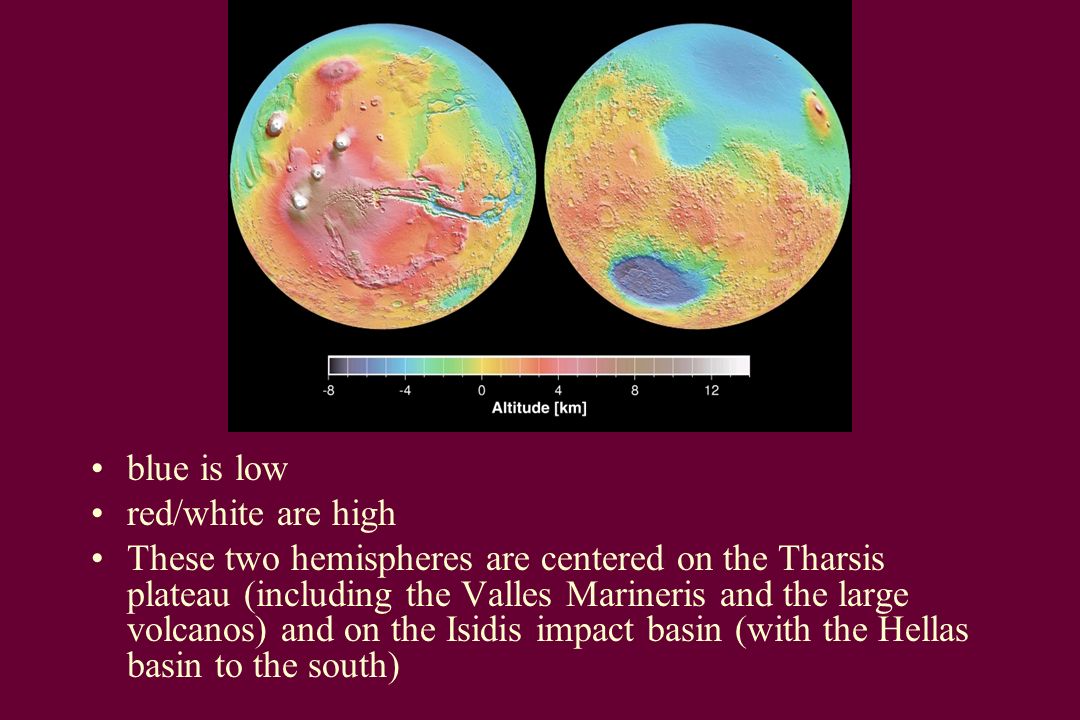 -8 -4 0 4 8 12
Altitude [km]

• blue is low
• red/white are high
• These two hemispheres are centered on the Tharsis plateau (including the Valles Marineris and the large volcanos) and on the Isidis impact basin (with the Hellas basin to the south)